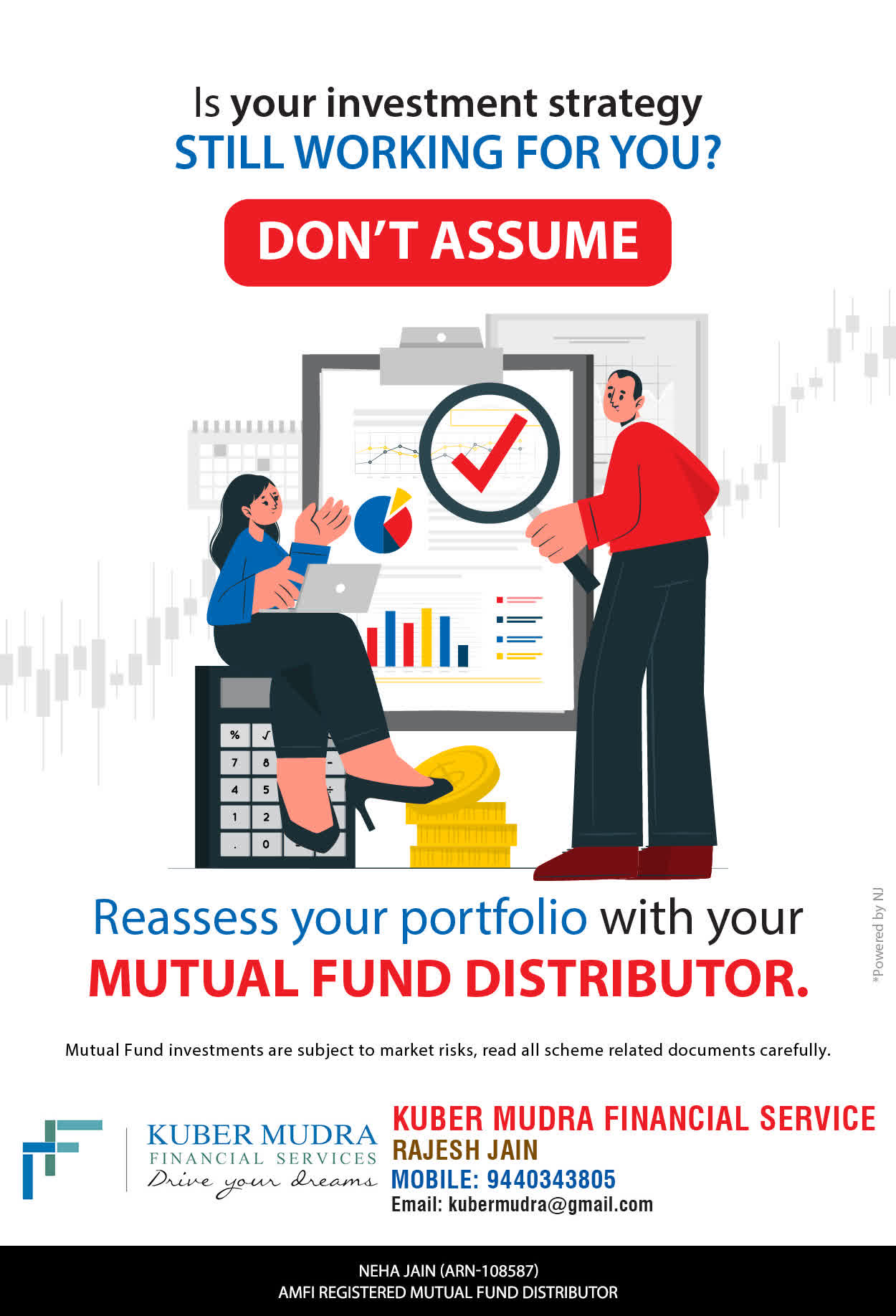 Is your investment strategy
STILL WORKING FOR YOU?

DON'T ASSUME

%
√
7
8
4
5
1
2
.
0

Reassess your portfolio with your
MUTUAL FUND DISTRIBUTOR.

*Powered by NJ

Mutual Fund investments are subject to market risks, read all scheme related documents carefully.

KUBER MUDRA
FINANCIAL SERVICES
Drive your dreams

KUBER MUDRA FINANCIAL SERVICE
RAJESH JAIN
MOBILE: 9440343805
Email: kubermudra@gmail.com

NEHA JAIN (ARN-108587)
AMFI REGISTERED MUTUAL FUND DISTRIBUTOR